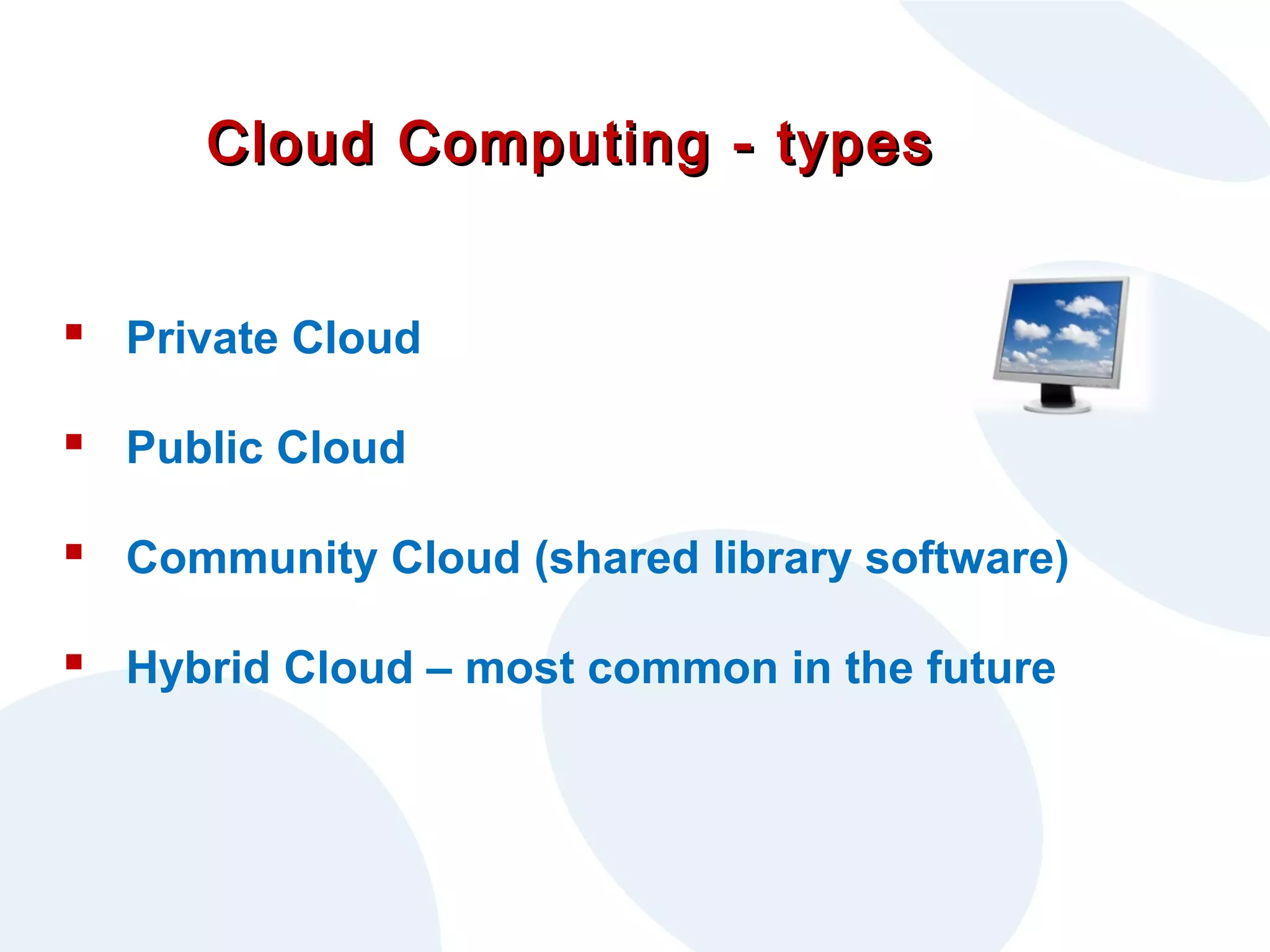 Cloud Computing - types

▪ Private Cloud

▪ Public Cloud

▪ Community Cloud (shared library software)

▪ Hybrid Cloud – most common in the future